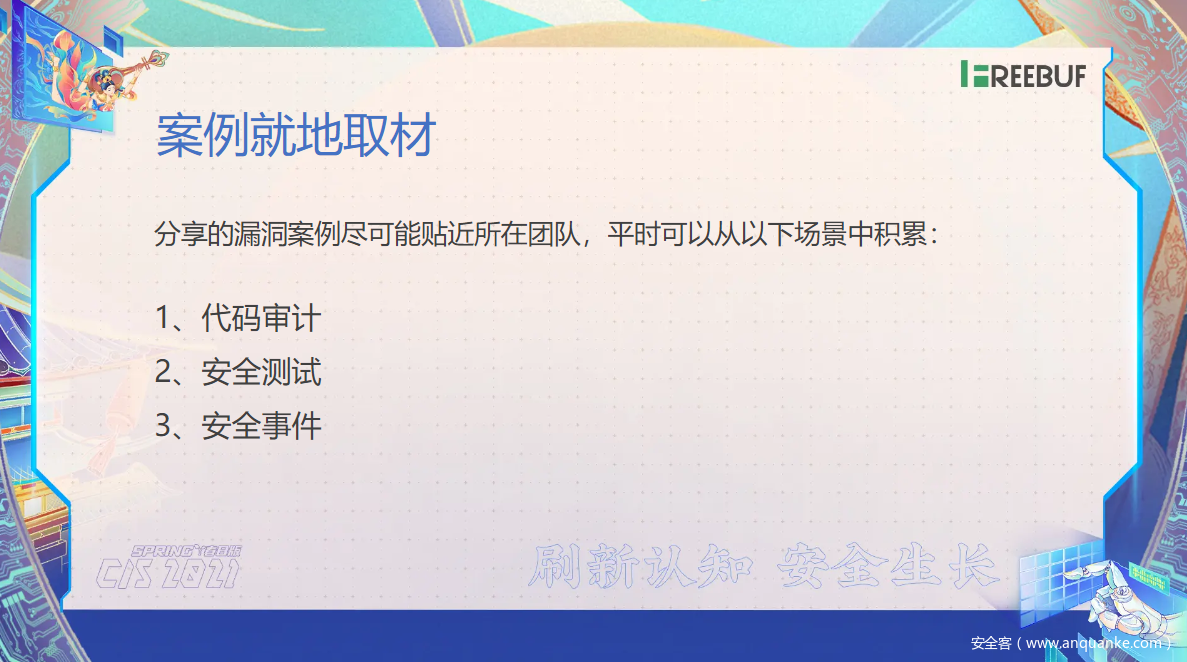 FREEBUF

案例就地取材

分享的漏洞案例尽可能贴近所在团队，平时可以从以下场景中积累：

1、代码审计
2、安全测试
3、安全事件

SPRING 春日版
CIS 2021

刷新认知 安全生长

安全客（www.anquanke.com）